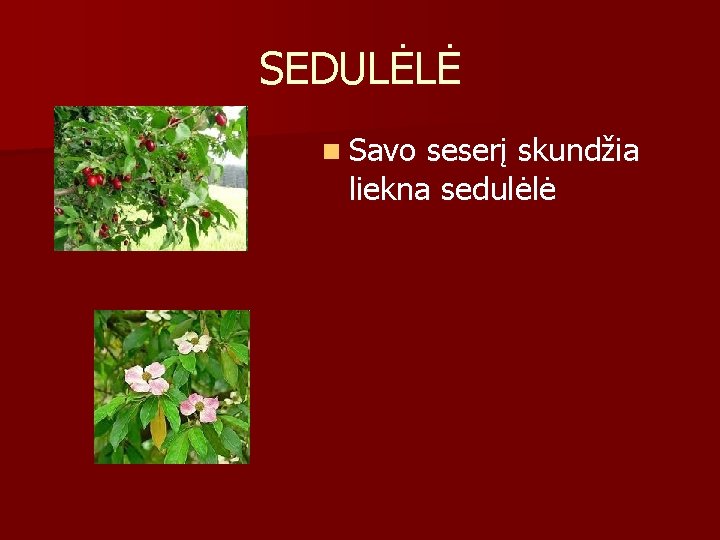 SEDULĖLĖ

Savo seserį skundžia liekna sedulėlė